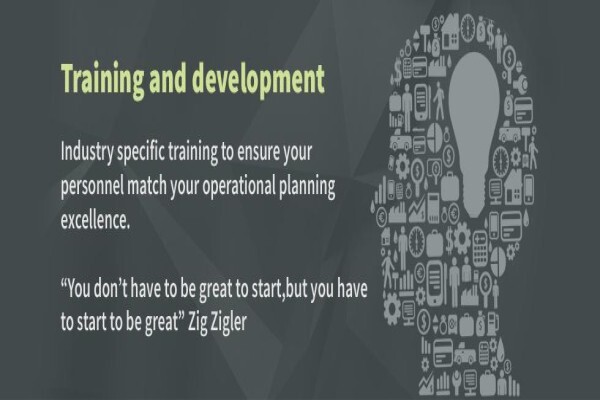 Training and development

Industry specific training to ensure your personnel match your operational planning excellence.

“You don’t have to be great to start,but you have to start to be great” Zig Zigler